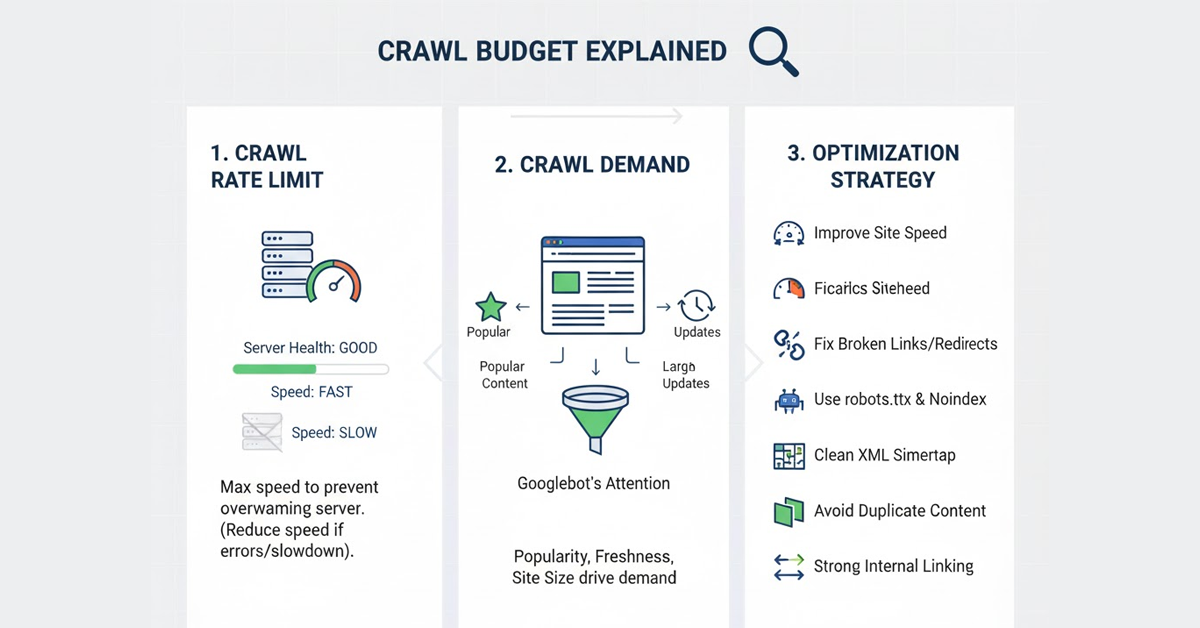 CRAWL BUDGET EXPLAINED

1. CRAWL RATE LIMIT

Server Health: GOOD

Speed: FAST

Speed: SLOW

Max speed to prevent overwaming server. (Reduce speed if errors/slowdown).

2. CRAWL DEMAND

Popular

Updates

Popular Content

Largo Updates

Googlebot's Attention

Popularity, Freshness, Site Size drive demand

3. OPTIMIZATION STRATEGY

Improve Site Speed

Ficarics Siteheed

Fix Broken Links/Redirects

Use robots.ttx & Noindex

Clean XML Simertap

Avoid Duplicate Content

Strong Internal Linking